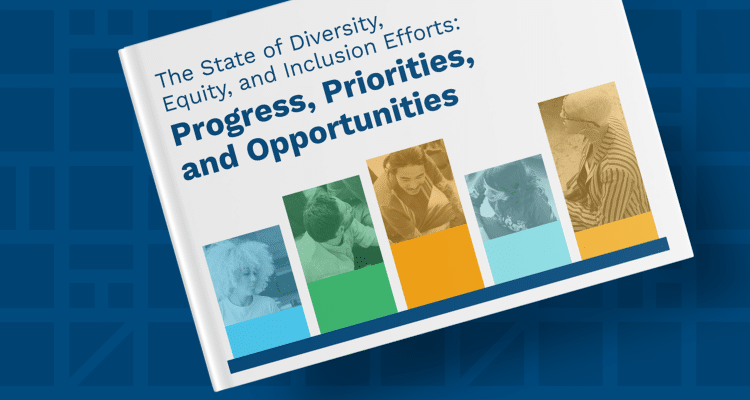 The State of Diversity, Equity, and Inclusion Efforts:
Progress, Priorities, and Opportunities